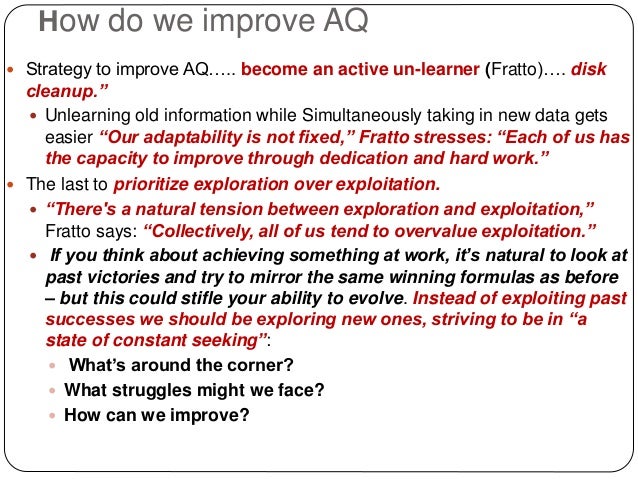 How do we improve AQ

Strategy to improve AQ….. become an active un-learner (Fratto)…. disk cleanup.”

Unlearning old information while Simultaneously taking in new data gets easier “Our adaptability is not fixed,” Fratto stresses: “Each of us has the capacity to improve through dedication and hard work.”

The last to prioritize exploration over exploitation.

“There's a natural tension between exploration and exploitation,” Fratto says: “Collectively, all of us tend to overvalue exploitation.”

If you think about achieving something at work, it’s natural to look at past victories and try to mirror the same winning formulas as before – but this could stifle your ability to evolve. Instead of exploiting past successes we should be exploring new ones, striving to be in “a state of constant seeking”:

What’s around the corner?

What struggles might we face?

How can we improve?